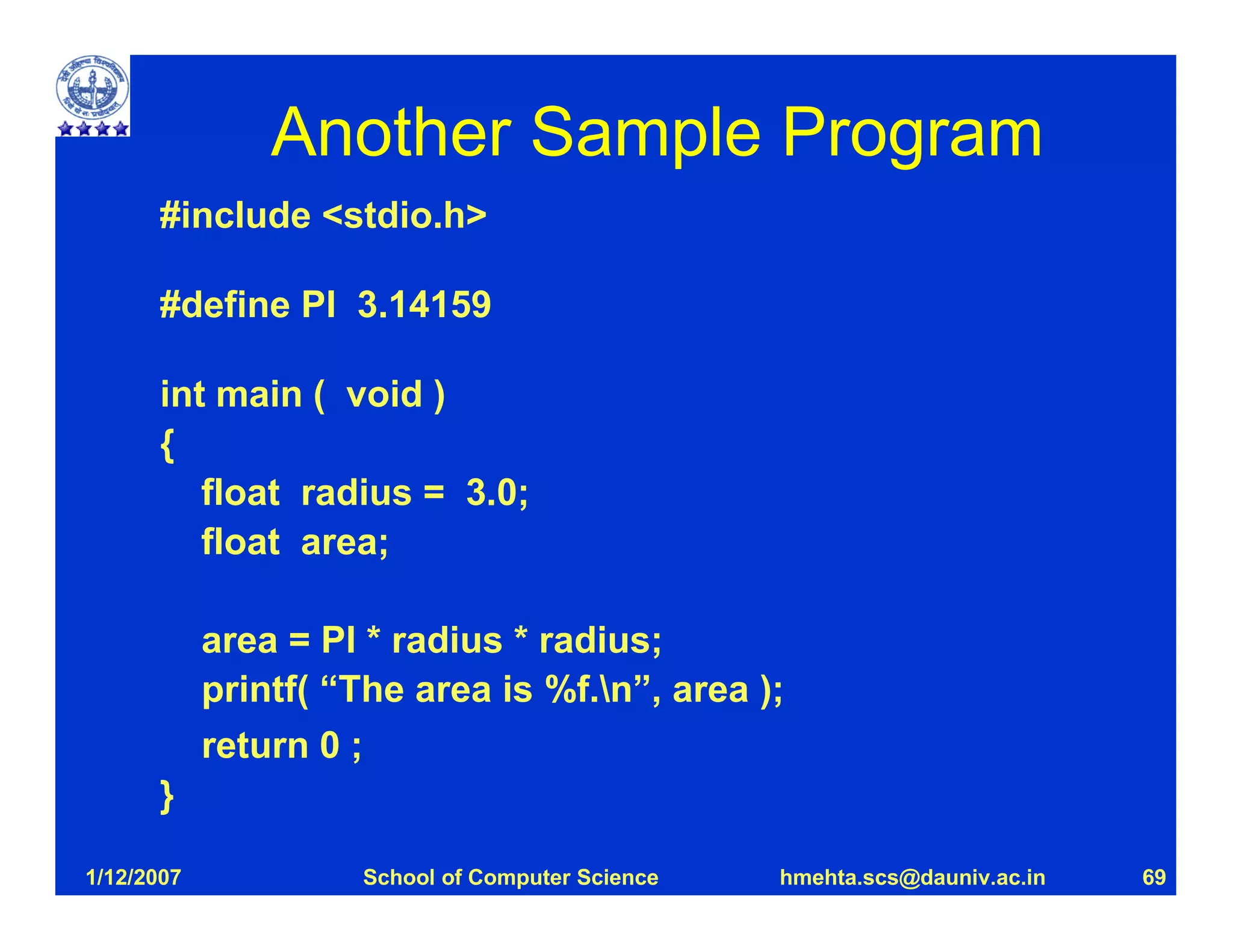 Another Sample Program

#include <stdio.h>

#define PI 3.14159

int main ( void )
{
float radius = 3.0;
float area;

area = PI * radius * radius;
printf( “The area is %f.\n”, area );
return 0 ;
}

1/12/2007 School of Computer Science hmehta.scs@dauniv.ac.in 69